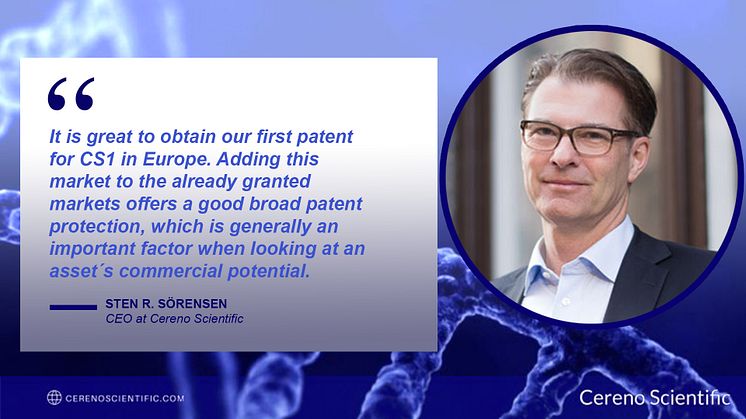 “

It is great to obtain our first patent for CS1 in Europe. Adding this market to the already granted markets offers a good broad patent protection, which is generally an important factor when looking at an asset´s commercial potential.

STEN R. SÖRENSEN
CEO at Cereno Scientific

CERENOSCIENTIFIC.COM

Cereno Scientific